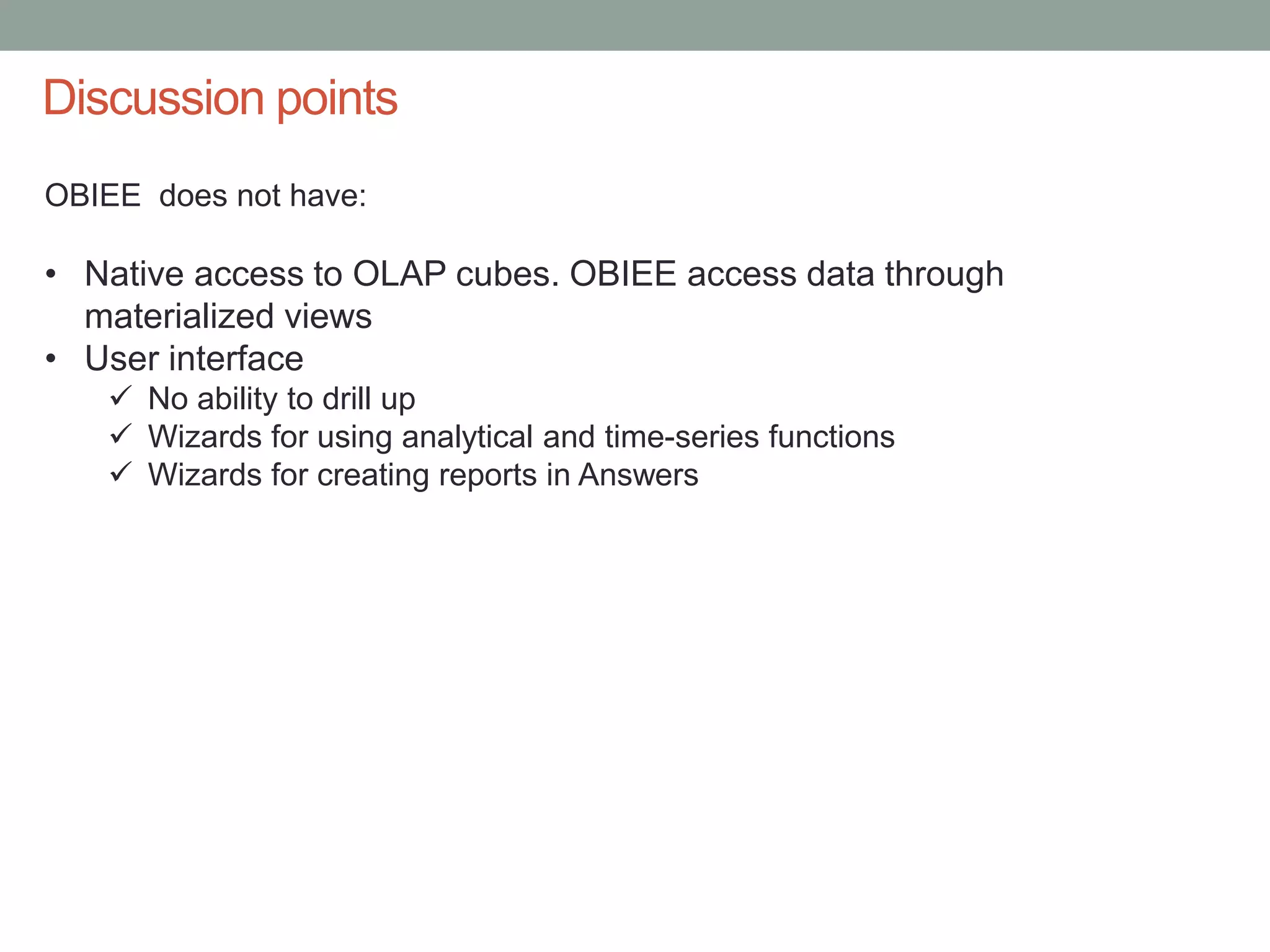 Discussion points

OBIEE does not have:

• Native access to OLAP cubes. OBIEE access data through materialized views
• User interface
  ✓ No ability to drill up
  ✓ Wizards for using analytical and time-series functions
  ✓ Wizards for creating reports in Answers